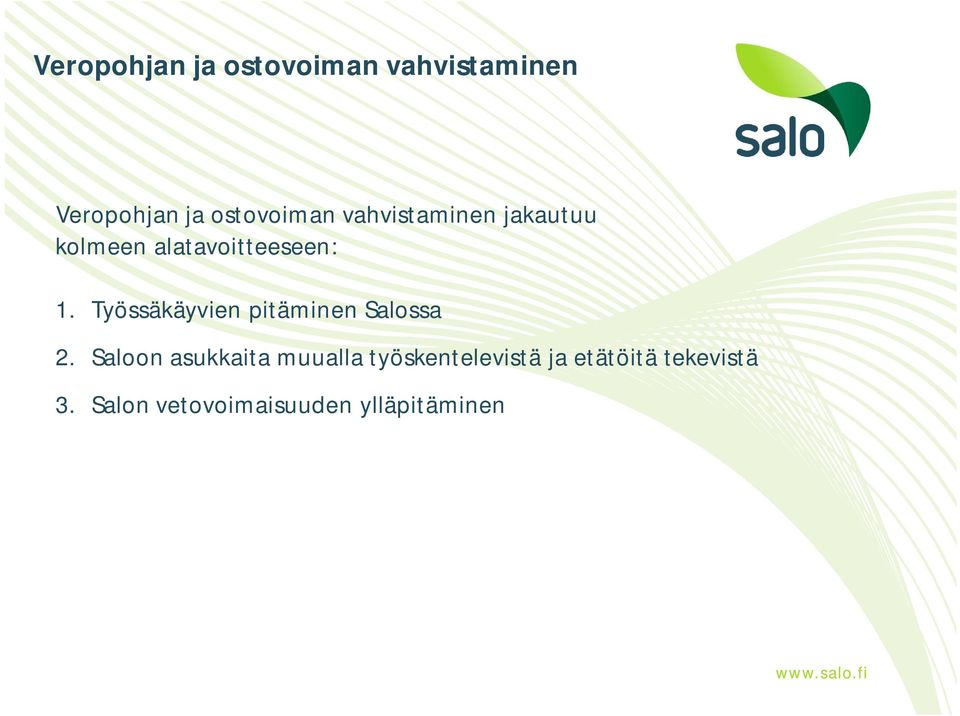 Veropohjan ja ostovoiman vahvistaminen

salo

Veropohjan ja ostovoiman vahvistaminen jakautuu kolmeen alatavoitteeseen:

1. Työssäkäyvien pitäminen Salossa
2. Saloon asukkaita muualla työskentelevistä ja etätöitä tekevistä
3. Salon vetovoimaisuuden ylläpitäminen

www.salo.fi